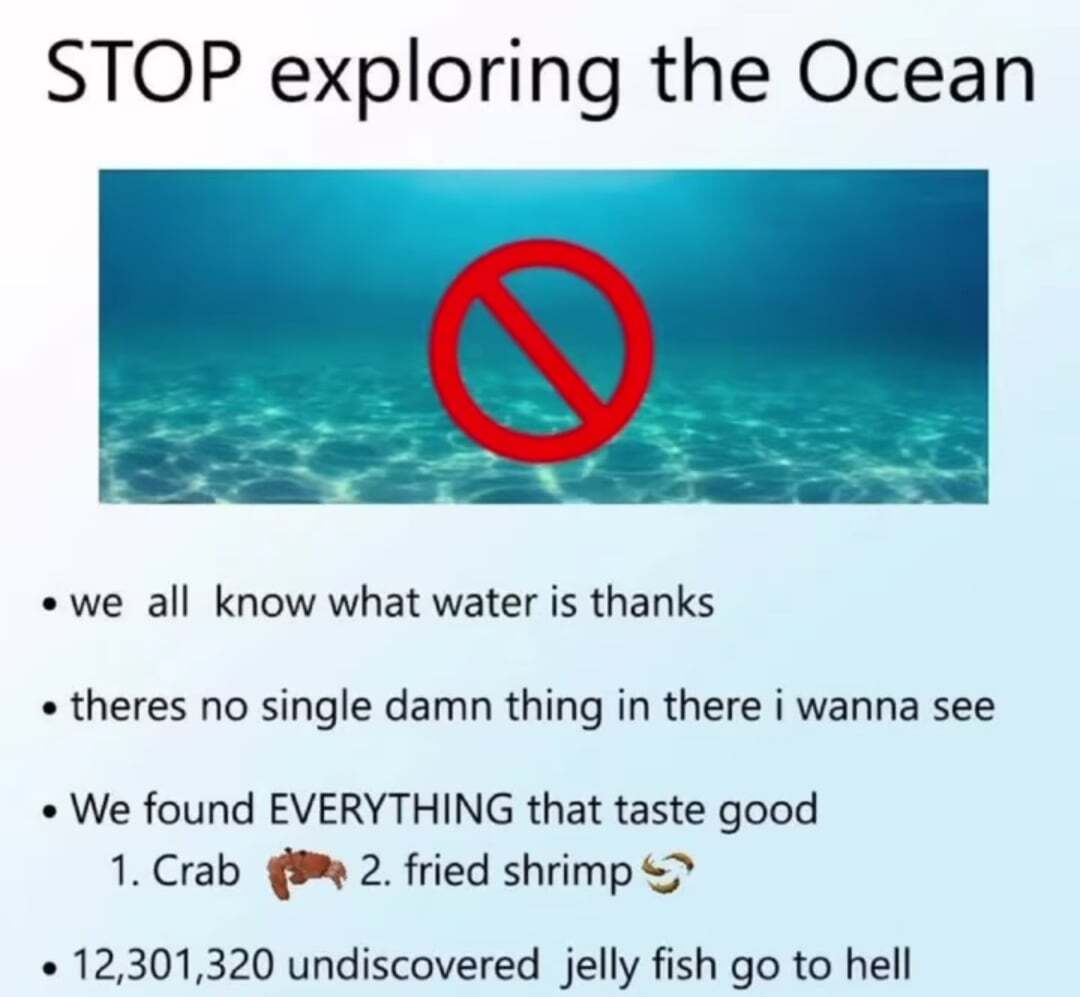 STOP exploring the Ocean

• we all know what water is thanks

• theres no single damn thing in there i wanna see

• We found EVERYTHING that taste good
1. Crab 2. fried shrimp

• 12,301,320 undiscovered jelly fish go to hell